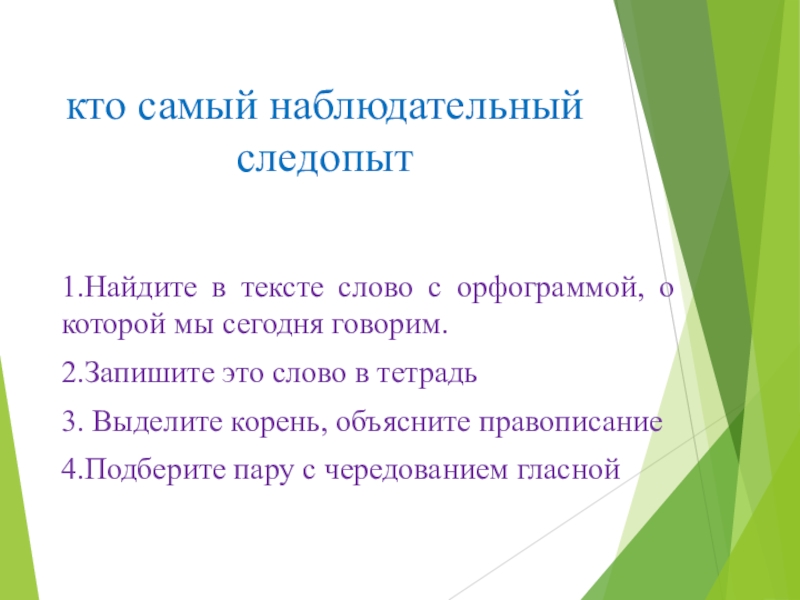 кто самый наблюдательный следопыт

1.Найдите в тексте слово с орфограммой, о которой мы сегодня говорим.

2.Запишите это слово в тетрадь

3. Выделите корень, объясните правописание

4.Подберите пару с чередованием гласной